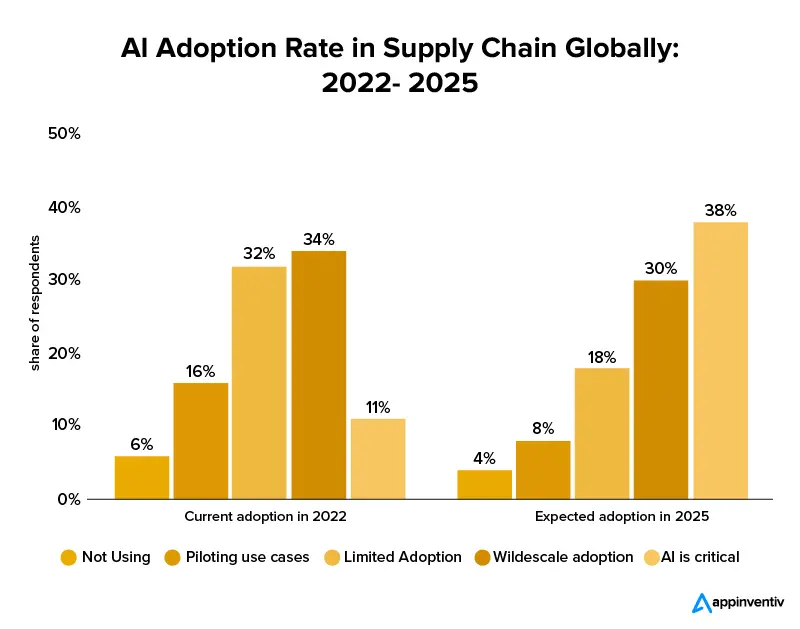 AI Adoption Rate in Supply Chain Globally: 2022- 2025

50%
40%
30%
20%
10%
0%

share of respondents

6%
16%
32%
34%
11%

4%
8%
18%
30%
38%

Current adoption in 2022
Expected adoption in 2025

Not Using
Piloting use cases
Limited Adoption
Wildescale adoption
AI is critical

appinventiv